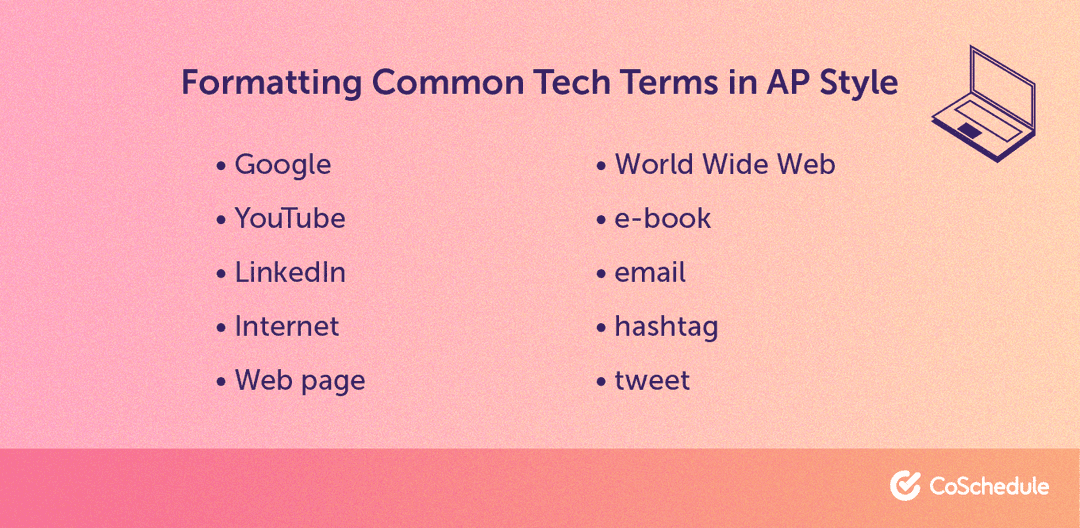 Formatting Common Tech Terms in AP Style

• Google
• YouTube
• LinkedIn
• Internet
• Web page

• World Wide Web
• e-book
• email
• hashtag
• tweet

CoSchedule